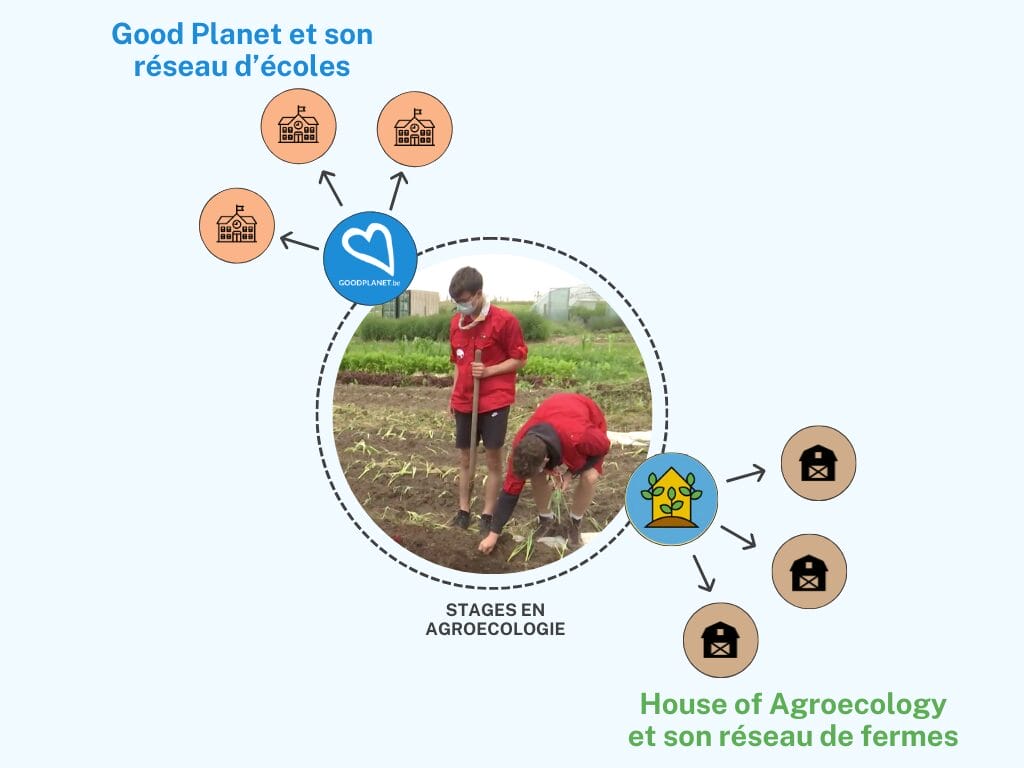 Good Planet et son réseau d'écoles

GOODPLANET.be

STAGES EN AGROECOLOGIE

House of Agroecology et son réseau de fermes